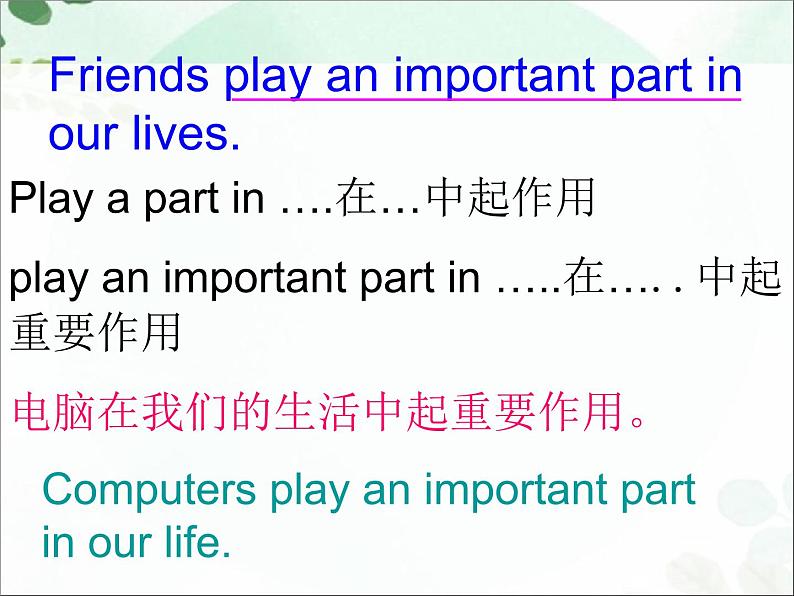 Friends play an important part in our lives.

Play a part in ….在…中起作用

play an important part in …..在…. . 中起重要作用

电脑在我们的生活中起重要作用。

Computers play an important part in our life.